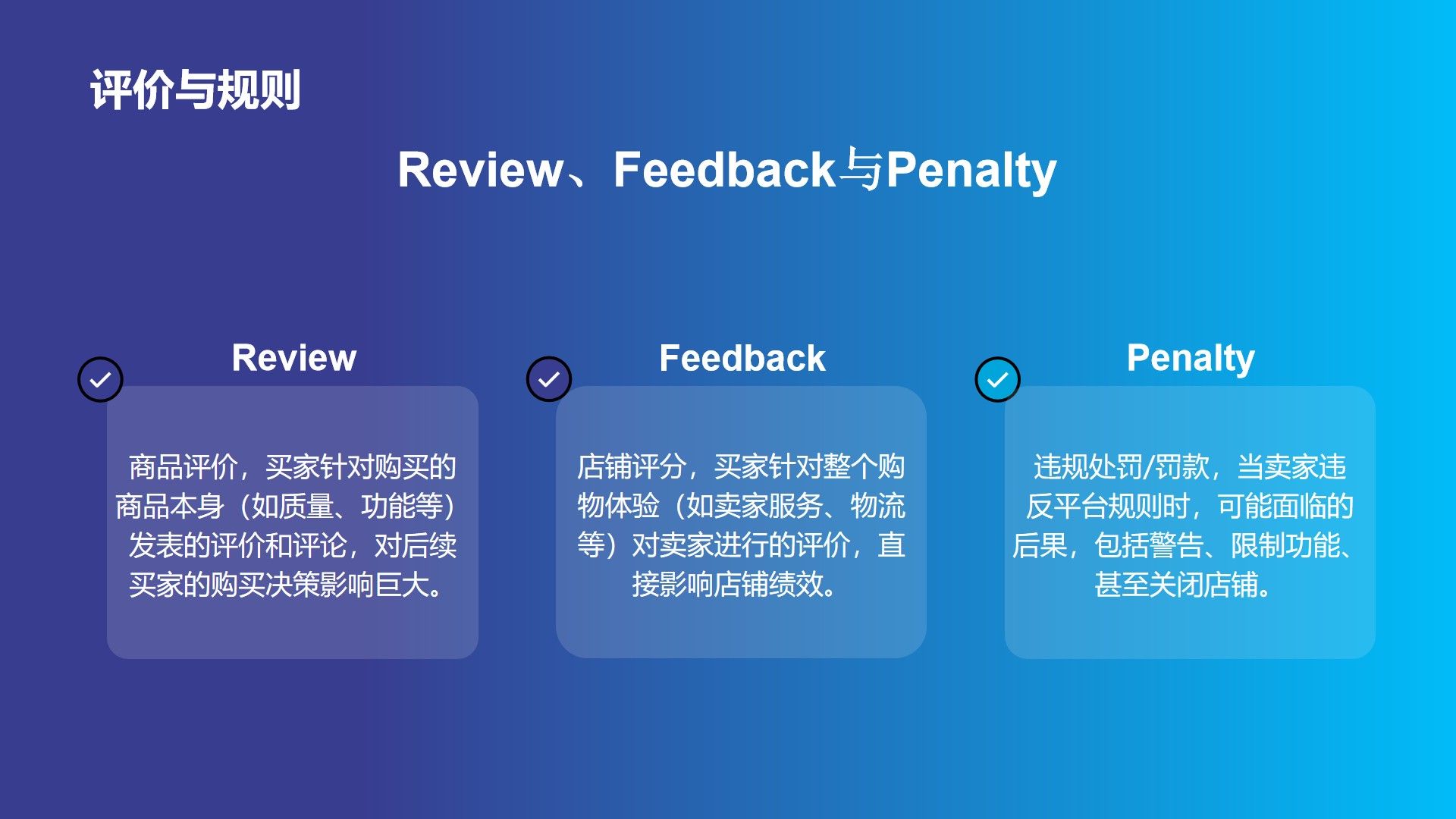 评价与规则

Review、Feedback与Penalty

Review

商品评价，买家针对购买的商品本身（如质量、功能等）发表的评价和评论，对后续买家的购买决策影响巨大。

Feedback

店铺评分，买家针对整个购物体验（如卖家服务、物流等）对卖家进行的评价，直接影响店铺绩效。

Penalty

违规处罚/罚款，当卖家违反平台规则时，可能面临的后果，包括警告、限制功能、甚至关闭店铺。